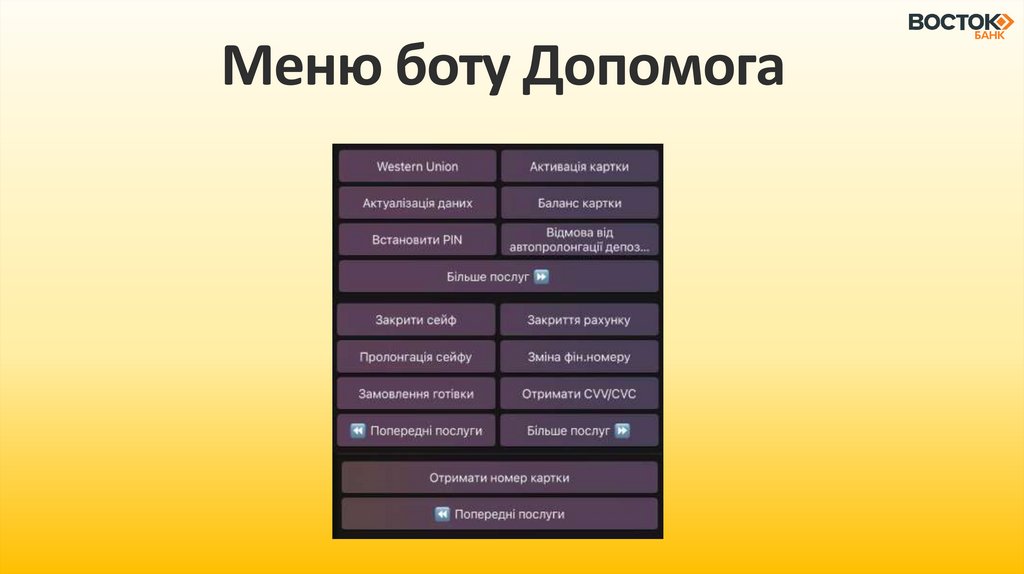 ВОСТОК БАНК

Меню боту Допомога

Western Union
Активація картки
Актуалізація даних
Баланс картки
Встановити PIN
Відмова від автопролонгації депоз...
Більше послуг ⏩

Закрити сейф
Закриття рахунку
Пролонгація сейфу
Зміна фін.номеру
Замовлення готівки
Отримати CVV/CVC
⏪ Попередні послуги
Більше послуг ⏩

Отримати номер картки
⏪ Попередні послуги